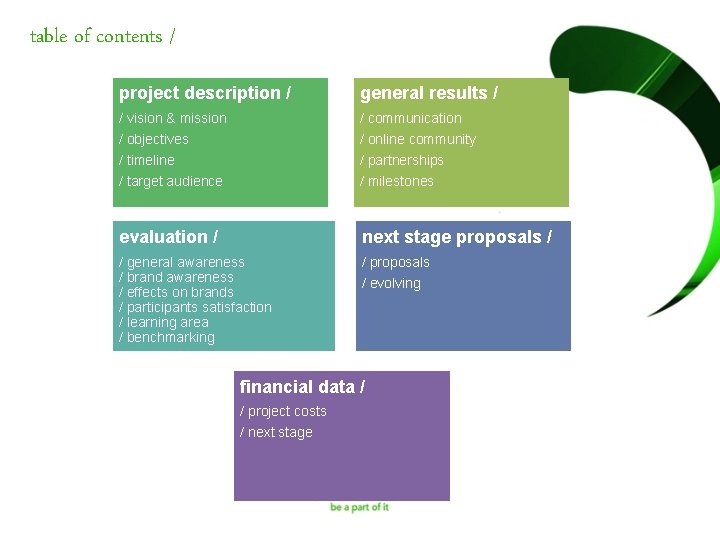 table of contents /

project description /
/ vision & mission
/ objectives
/ timeline
/ target audience

general results /
/ communication
/ online community
/ partnerships
/ milestones

evaluation /
/ general awareness
/ brand awareness
/ effects on brands
/ participants satisfaction
/ learning area
/ benchmarking

next stage proposals /
/ proposals
/ evolving

financial data /
/ project costs
/ next stage

be a part of it